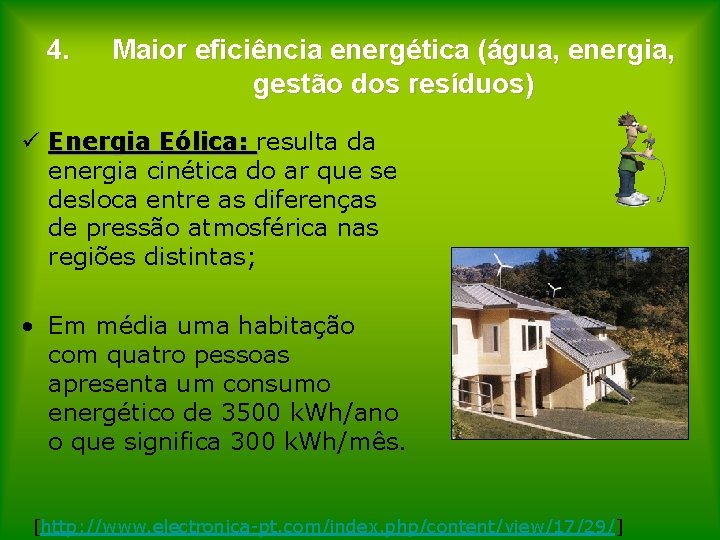 4. Maior eficiência energética (água, energia, gestão dos resíduos)

✓ Energia Eólica: resulta da energia cinética do ar que se desloca entre as diferenças de pressão atmosférica nas regiões distintas;

• Em média uma habitação com quatro pessoas apresenta um consumo energético de 3500 kWh/ano o que significa 300 kWh/mês.

[http://www.electronica-pt.com/index.php/content/view/17/29/]